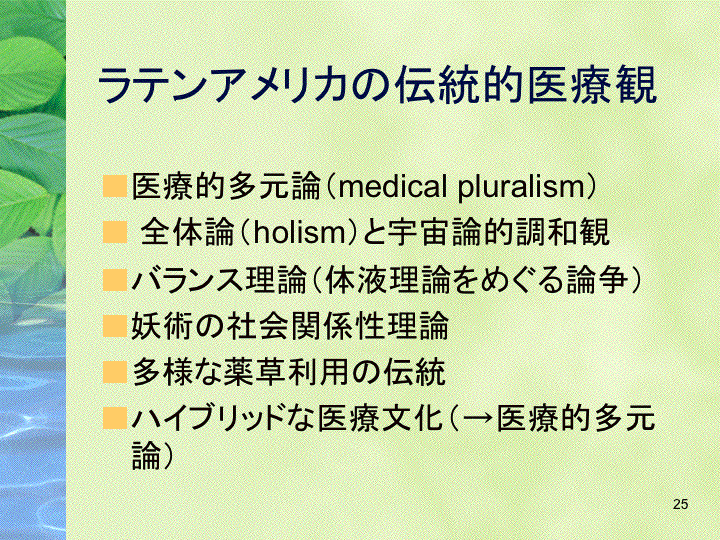 ラテンアメリカの伝統的医療観

■医療的多元論（medical pluralism）

■ 全体論（holism）と宇宙論的調和観

■バランス理論（体液理論をめぐる論争）

■妖術の社会関係性理論

■多様な薬草利用の伝統

■ハイブリッドな医療文化（→医療的多元論）

25